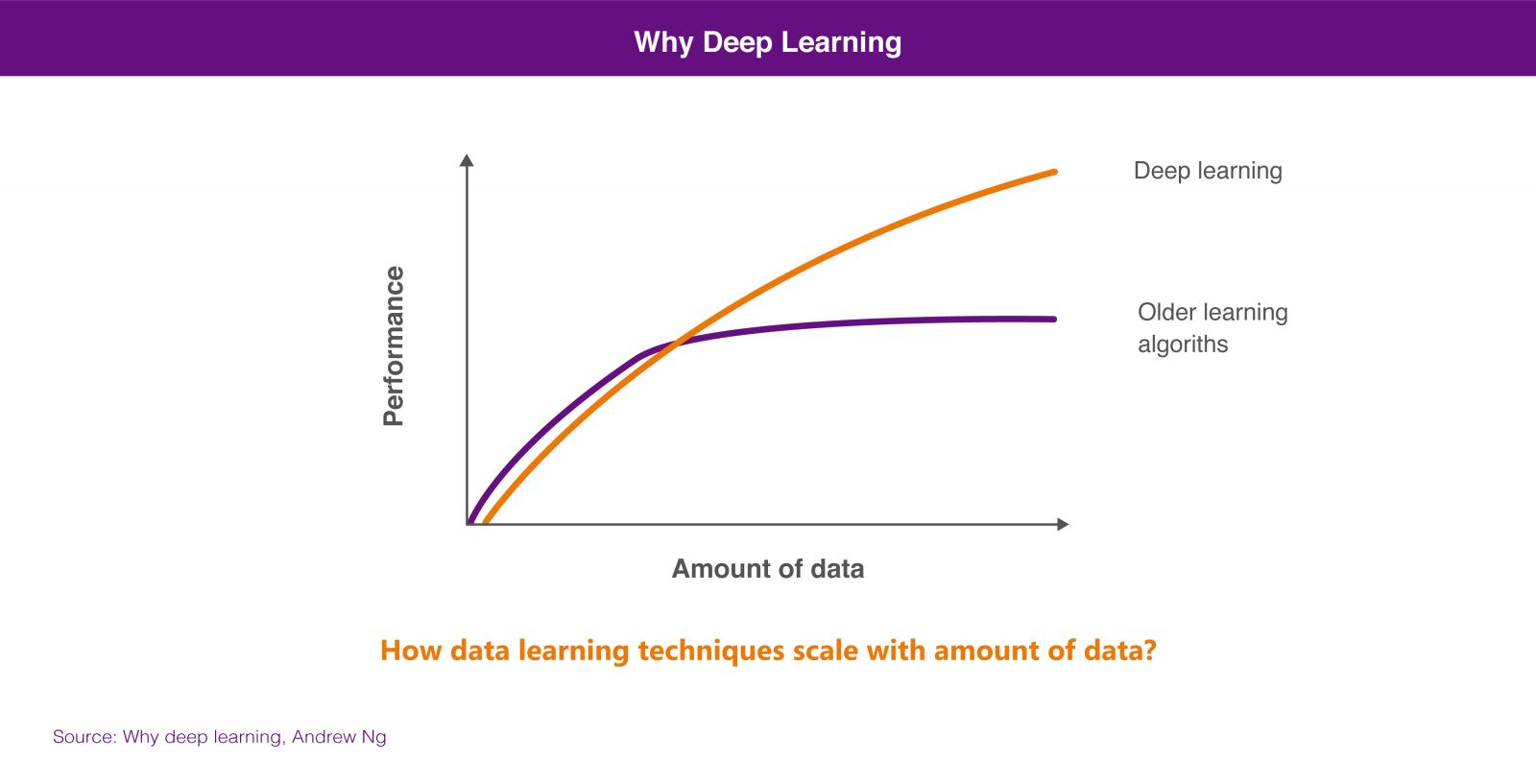 Why Deep Learning

Performance

Deep learning

Older learning algoriths

Amount of data

How data learning techniques scale with amount of data?

Source: Why deep learning, Andrew Ng